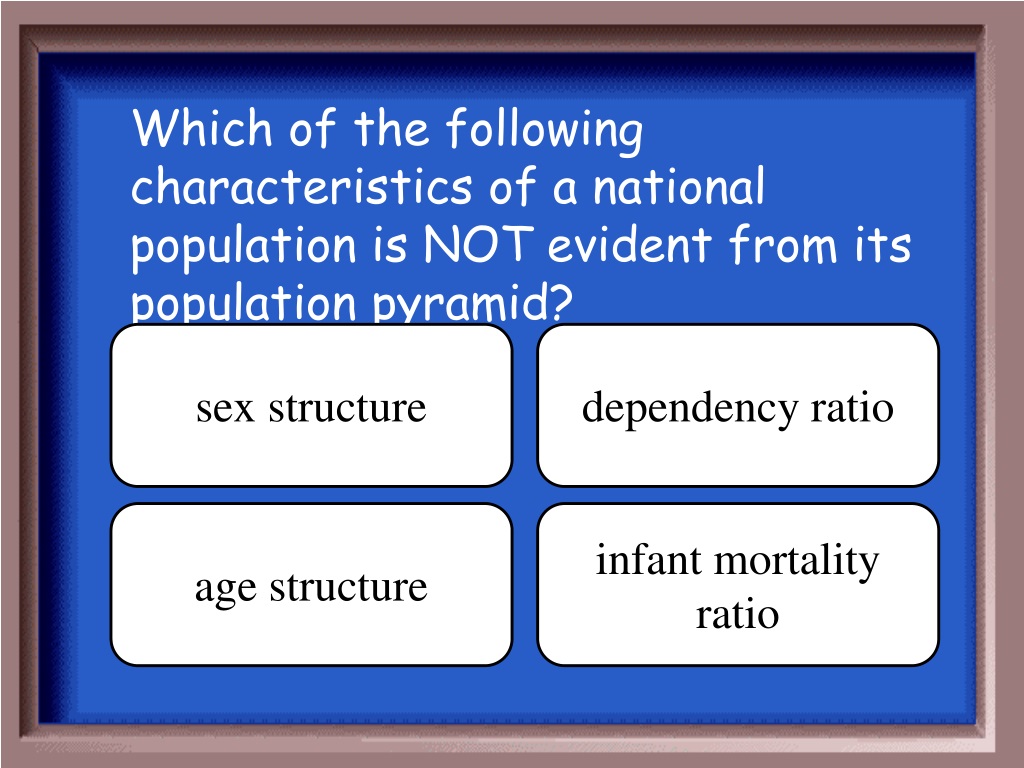 Which of the following characteristics of a national population is NOT evident from its population pyramid?

sex structure

dependency ratio

age structure

infant mortality ratio